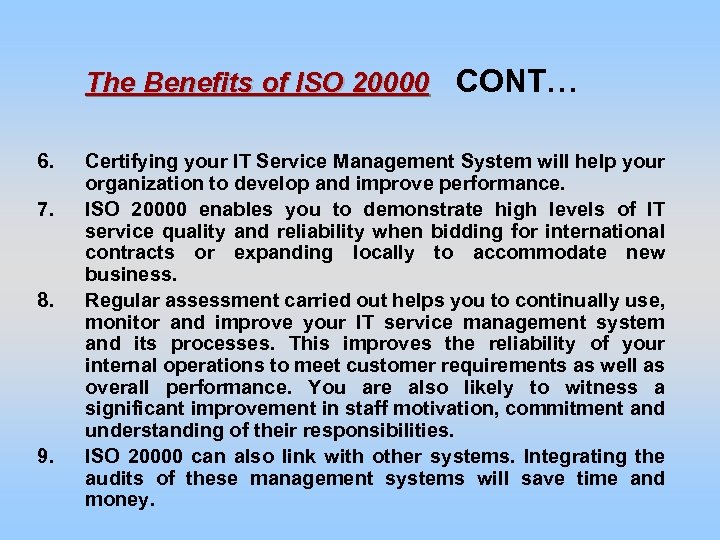 The Benefits of ISO 20000 CONT…

6. Certifying your IT Service Management System will help your organization to develop and improve performance.

7. ISO 20000 enables you to demonstrate high levels of IT service quality and reliability when bidding for international contracts or expanding locally to accommodate new business.

8. Regular assessment carried out helps you to continually use, monitor and improve your IT service management system and its processes. This improves the reliability of your internal operations to meet customer requirements as well as overall performance. You are also likely to witness a significant improvement in staff motivation, commitment and understanding of their responsibilities.

9. ISO 20000 can also link with other systems. Integrating the audits of these management systems will save time and money.